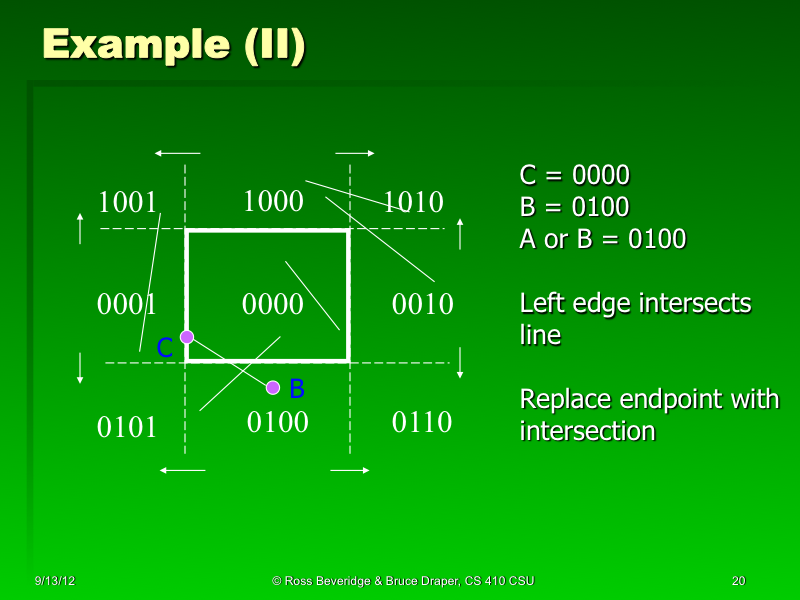 Example (II)

1001
1000
1010
0001
0000
0010
C
B
0101
0100
0110

C = 0000
B = 0100
A or B = 0100

Left edge intersects line

Replace endpoint with intersection

9/13/12
© Ross Beveridge & Bruce Draper, CS 410 CSU
20